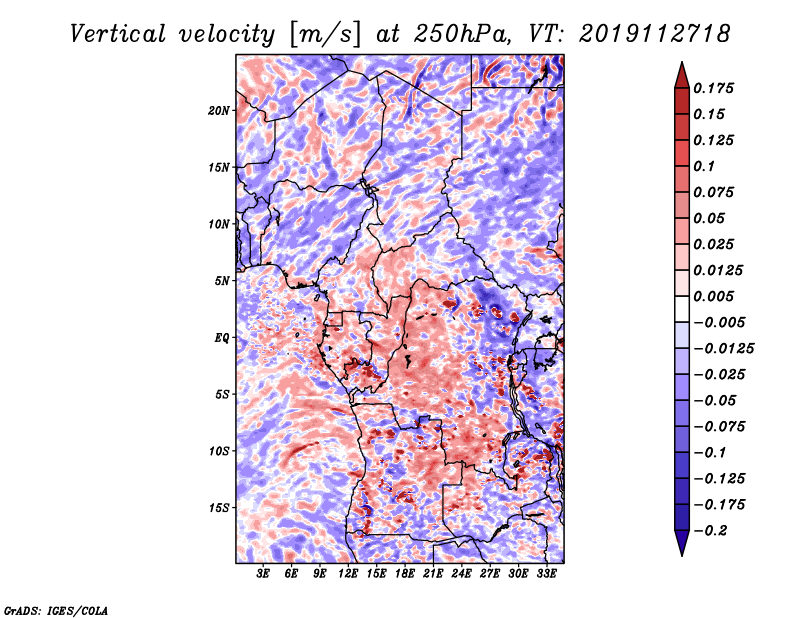 Vertical velocity [m/s] at 250hPa, VT: 2019112718

20N
15N
10N
5N
EQ
5S
10S
15S

3E 6E 9E 12E 15E 18E 21E 24E 27E 30E 33E

0.175
0.15
0.125
0.1
0.075
0.05
0.025
0.0125
0.005
−0.005
−0.0125
−0.025
−0.05
−0.075
−0.1
−0.125
−0.175
−0.2

GrADS: IGES/COLA